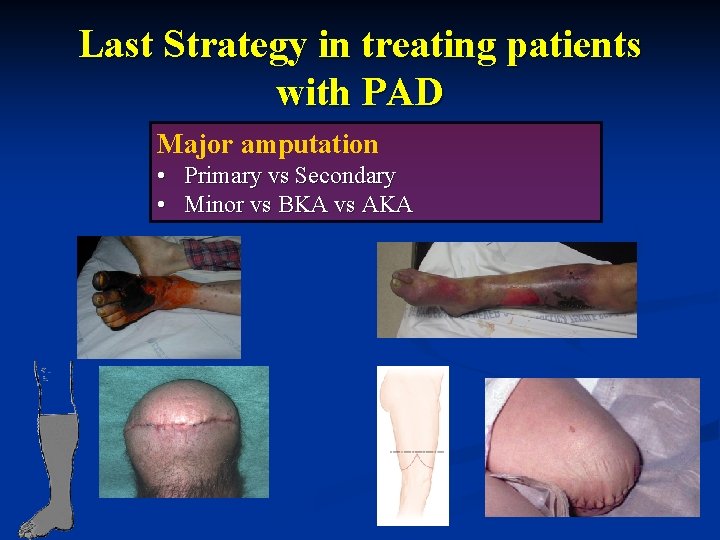 Last Strategy in treating patients with PAD

Major amputation
• Primary vs Secondary
• Minor vs BKA vs AKA